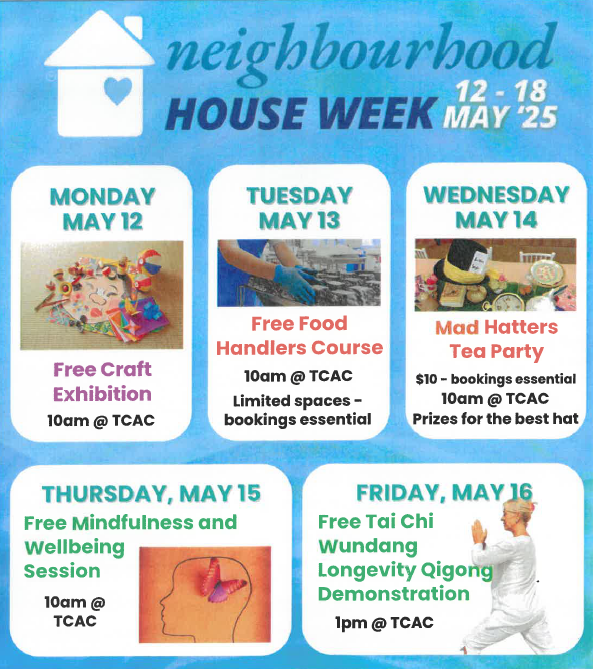 neighbourhood
HOUSE WEEK 12 - 18 MAY '25

MONDAY MAY 12
Free Craft Exhibition
10am @ TCAC

TUESDAY MAY 13
Free Food Handlers Course
10am @ TCAC
Limited spaces - bookings essential

WEDNESDAY MAY 14
Mad Hatters Tea Party
$10 - bookings essential
10am @ TCAC
Prizes for the best hat

THURSDAY, MAY 15
Free Mindfulness and Wellbeing Session
10am @ TCAC

FRIDAY, MAY 16
Free Tai Chi Wundang Longevity Qigong Demonstration
1pm @ TCAC